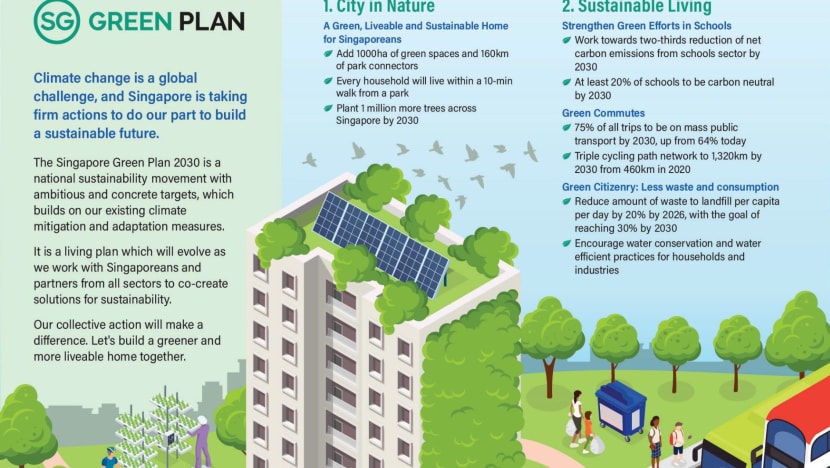 SG GREEN PLAN

Climate change is a global challenge, and Singapore is taking firm actions to do our part to build a sustainable future.

The Singapore Green Plan 2030 is a national sustainability movement with ambitious and concrete targets, which builds on our existing climate mitigation and adaptation measures.

It is a living plan which will evolve as we work with Singaporeans and partners from all sectors to co-create solutions for sustainability.

Our collective action will make a difference. Let's build a greener and more liveable home together.

1. City in Nature

A Green, Liveable and Sustainable Home for Singaporeans

Add 1000ha of green spaces and 160km of park connectors

Every household will live within a 10-min walk from a park

Plant 1 million more trees across Singapore by 2030

2. Sustainable Living

Strengthen Green Efforts in Schools

Work towards two-thirds reduction of net carbon emissions from schools sector by 2030

At least 20% of schools to be carbon neutral by 2030

Green Commutes

75% of all trips to be on mass public transport by 2030, up from 64% today

Triple cycling path network to 1,320km by 2030 from 460km in 2020

Green Citizenry: Less waste and consumption

Reduce amount of waste to landfill per capita per day by 20% by 2026, with the goal of reaching 30% by 2030

Encourage water conservation and water efficient practices for households and industries